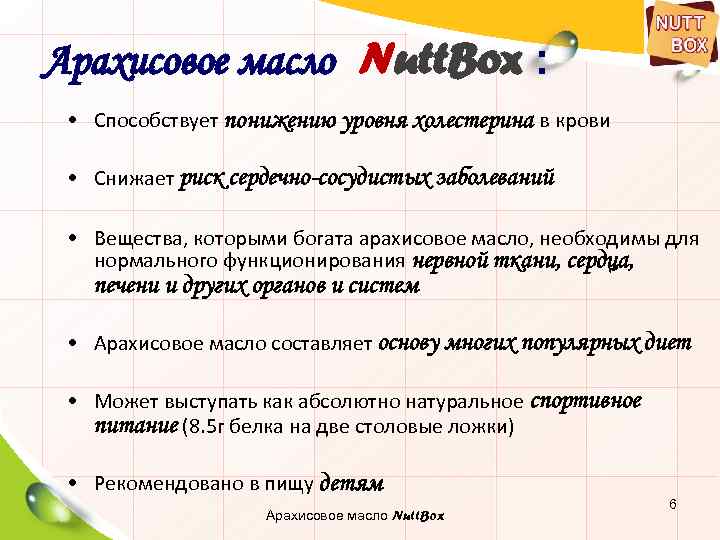 NUTT BOX

Арахисовое масло NuttBox :

• Способствует понижению уровня холестерина в крови

• Снижает риск сердечно-сосудистых заболеваний

• Вещества, которыми богата арахисовое масло, необходимы для нормального функционирования нервной ткани, сердца, печени и других органов и систем

• Арахисовое масло составляет основу многих популярных диет

• Может выступать как абсолютно натуральное спортивное питание (8.5г белка на две столовые ложки)

• Рекомендовано в пищу детям

Арахисовое масло NuttBox

6